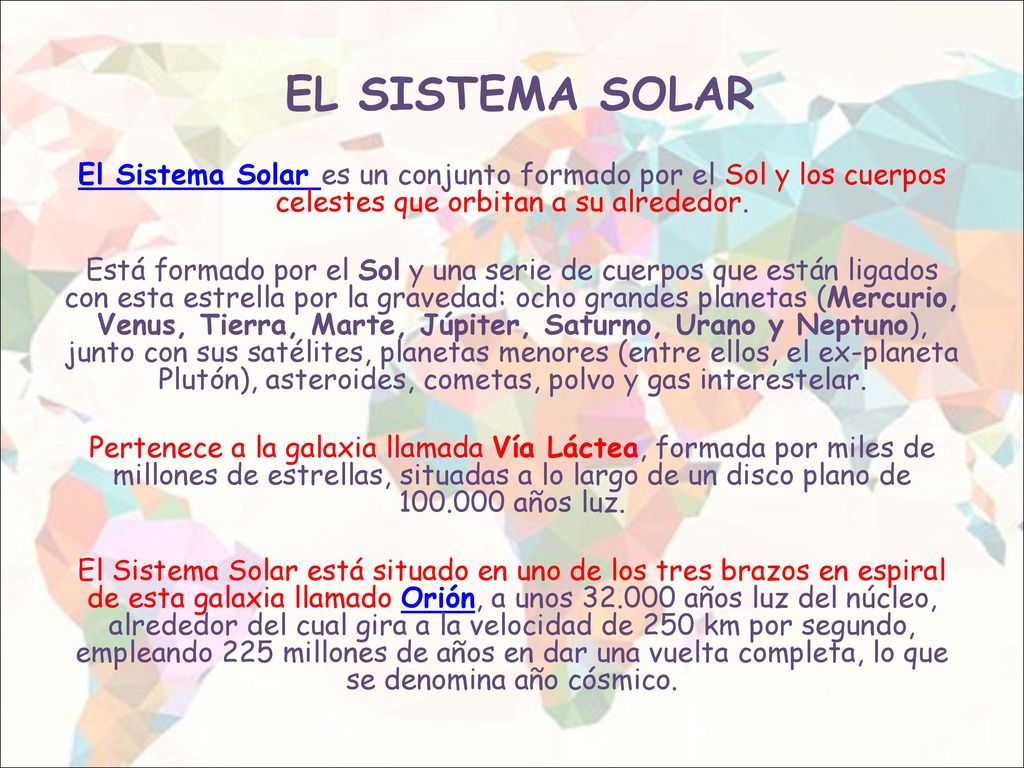 EL SISTEMA SOLAR

El Sistema Solar es un conjunto formado por el Sol y los cuerpos celestes que orbitan a su alrededor.

Está formado por el Sol y una serie de cuerpos que están ligados con esta estrella por la gravedad: ocho grandes planetas (Mercurio, Venus, Tierra, Marte, Júpiter, Saturno, Urano y Neptuno), junto con sus satélites, planetas menores (entre ellos, el ex-planeta Plutón), asteroides, cometas, polvo y gas interestelar.

Pertenece a la galaxia llamada Vía Láctea, formada por miles de millones de estrellas, situadas a lo largo de un disco plano de 100.000 años luz.

El Sistema Solar está situado en uno de los tres brazos en espiral de esta galaxia llamado Orión, a unos 32.000 años luz del núcleo, alrededor del cual gira a la velocidad de 250 km por segundo, empleando 225 millones de años en dar una vuelta completa, lo que se denomina año cósmico.